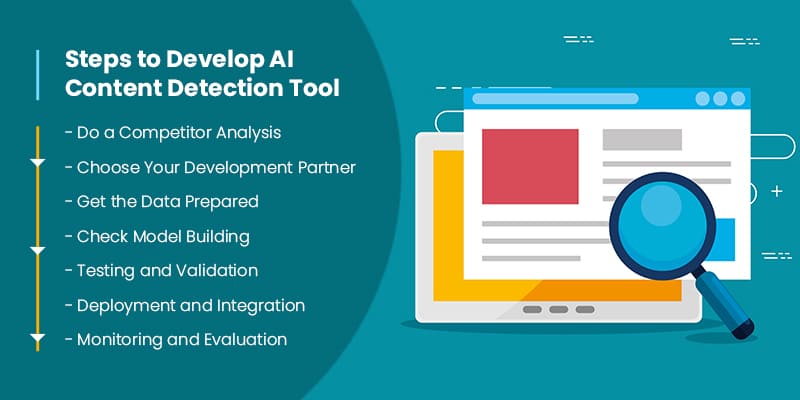 Steps to Develop AI Content Detection Tool

- Do a Competitor Analysis
- Choose Your Development Partner
- Get the Data Prepared
- Check Model Building
- Testing and Validation
- Deployment and Integration
- Monitoring and Evaluation